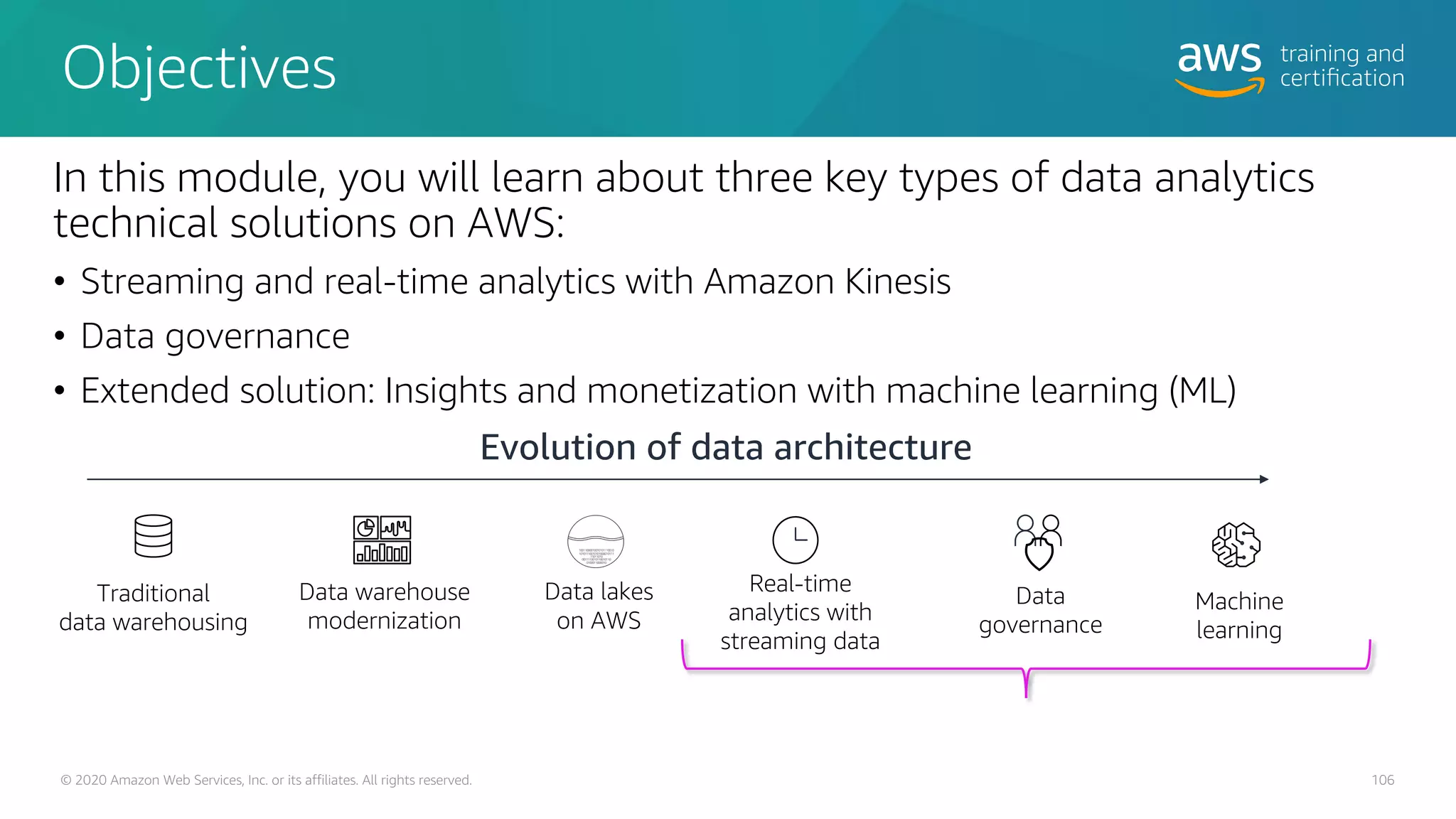 Objectives

aws training and certification

In this module, you will learn about three key types of data analytics technical solutions on AWS:

• Streaming and real-time analytics with Amazon Kinesis
• Data governance
• Extended solution: Insights and monetization with machine learning (ML)

Evolution of data architecture

Traditional data warehousing

Data warehouse modernization

Data lakes on AWS

Real-time analytics with streaming data

Data governance

Machine learning

© 2020 Amazon Web Services, Inc. or its affiliates. All rights reserved.

106